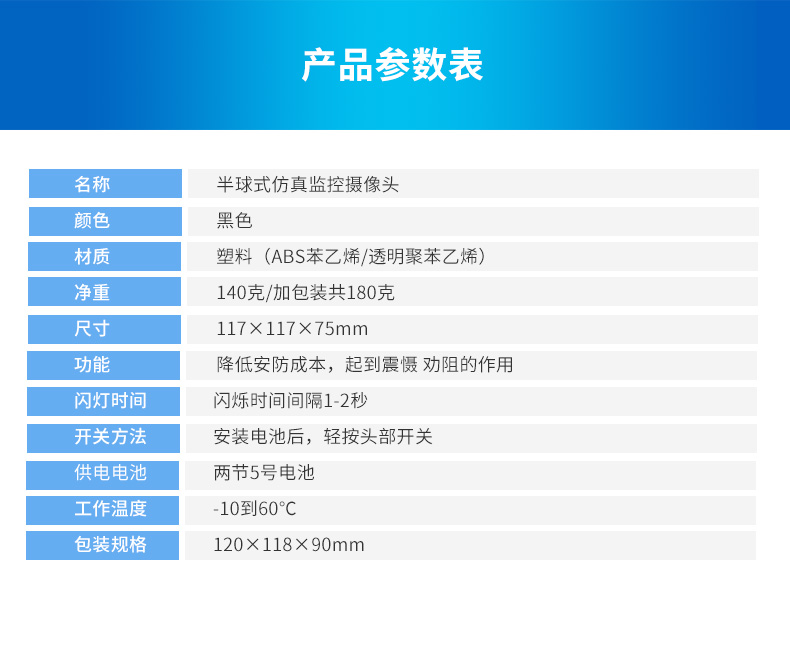 产品参数表

| 名称 | 半球式仿真监控摄像头 |
|---|---|
| 颜色 | 黑色 |
| 材质 | 塑料（ABS苯乙烯/透明聚苯乙烯） |
| 净重 | 140克/加包装共180克 |
| 尺寸 | 117×117×75mm |
| 功能 | 降低安防成本，起到震慑 劝阻的作用 |
| 闪灯时间 | 闪烁时间间隔1-2秒 |
| 开关方法 | 安装电池后，轻按头部开关 |
| 供电电池 | 两节5号电池 |
| 工作温度 | -10到60°C |
| 包装规格 | 120×118×90mm |